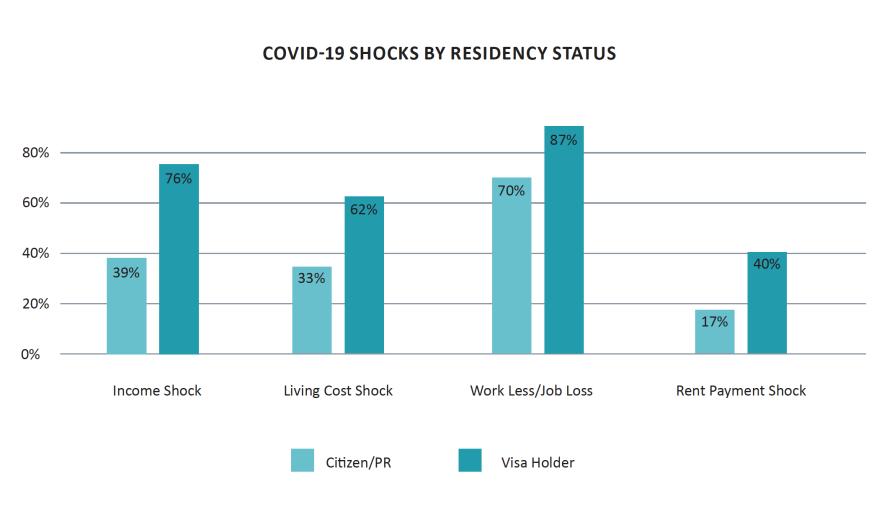 COVID-19 SHOCKS BY RESIDENCY STATUS

80%
60%
40%
20%
0%

39%
76%
33%
62%
70%
87%
17%
40%

Income Shock
Living Cost Shock
Work Less/Job Loss
Rent Payment Shock

Citizen/PR
Visa Holder